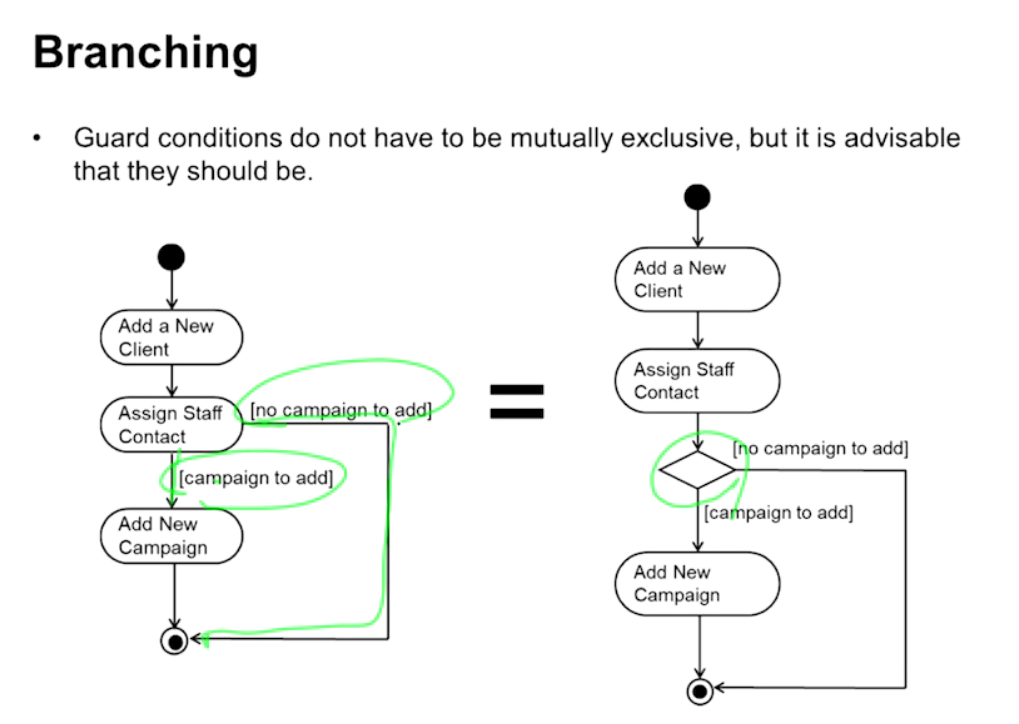 Branching

• Guard conditions do not have to be mutually exclusive, but it is advisable that they should be.

Add a New Client

Assign Staff Contact

[no campaign to add]

[campaign to add]

Add New Campaign

=

Add a New Client

Assign Staff Contact

[no campaign to add]

[campaign to add]

Add New Campaign